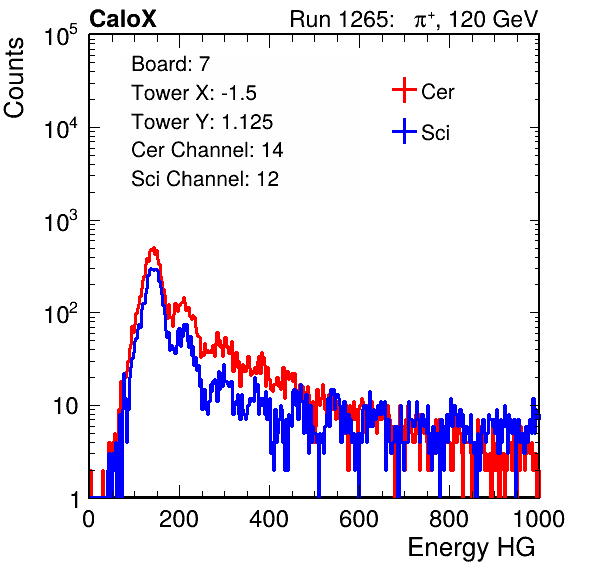 CaloX

Run 1265: $\pi^{+}$, 120 GeV

Counts

$10^5$

$10^4$

$10^3$

$10^2$

10

1

Board: 7
Tower X: -1.5
Tower Y: 1.125
Cer Channel: 14
Sci Channel: 12

Cer

Sci

0

200

400

600

800

1000

Energy HG